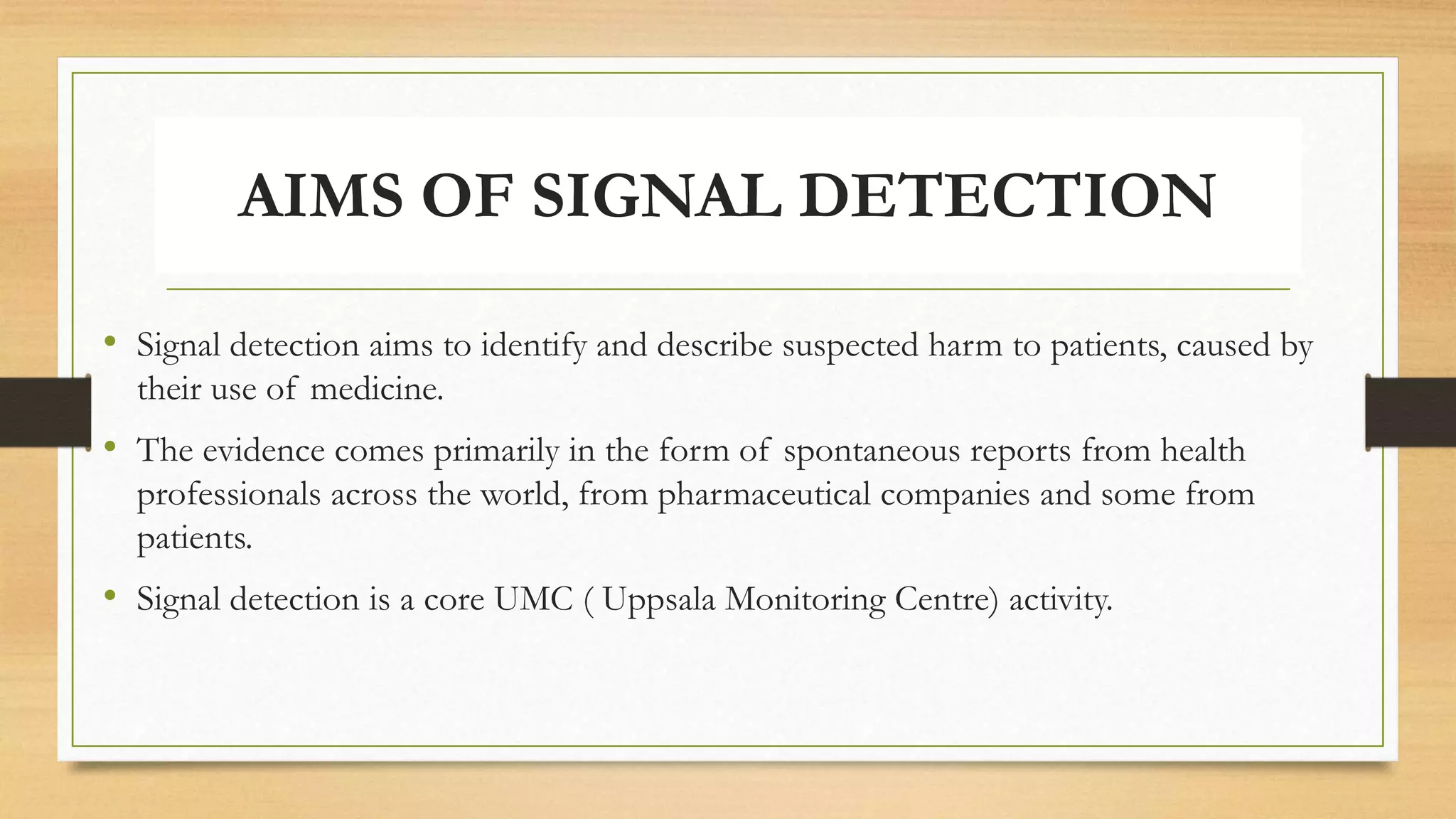 AIMS OF SIGNAL DETECTION

• Signal detection aims to identify and describe suspected harm to patients, caused by their use of medicine.

• The evidence comes primarily in the form of spontaneous reports from health professionals across the world, from pharmaceutical companies and some from patients.

• Signal detection is a core UMC ( Uppsala Monitoring Centre) activity.